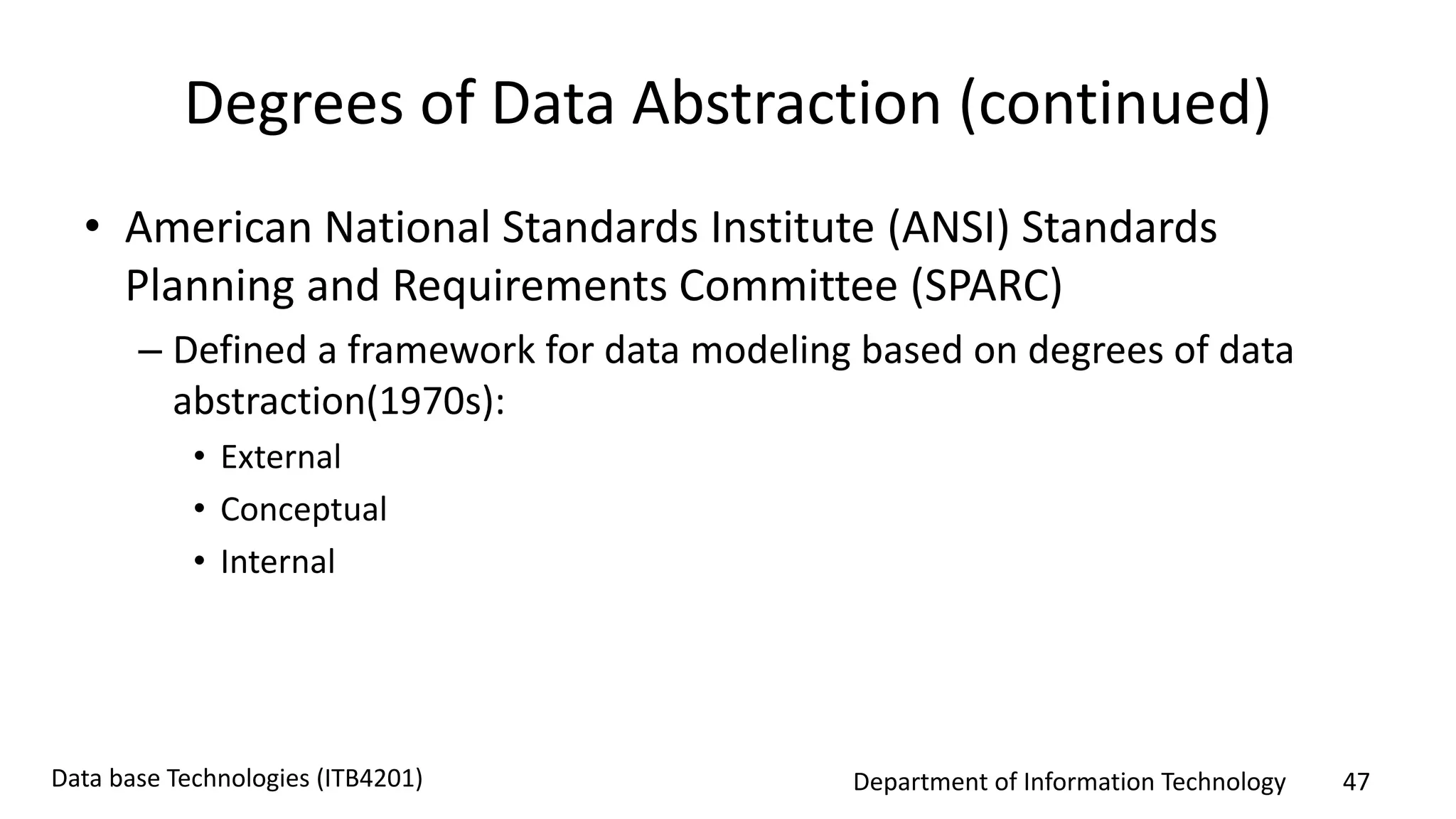 Degrees of Data Abstraction (continued)

• American National Standards Institute (ANSI) Standards Planning and Requirements Committee (SPARC)

– Defined a framework for data modeling based on degrees of data abstraction(1970s):

• External

• Conceptual

• Internal

Data base Technologies (ITB4201)

Department of Information Technology

47